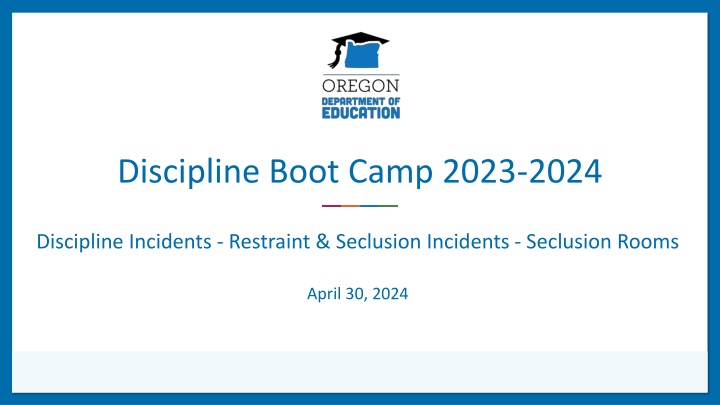 OREGON
DEPARTMENT OF
EDUCATION

Discipline Boot Camp 2023-2024

Discipline Incidents - Restraint & Seclusion Incidents - Seclusion Rooms

April 30, 2024